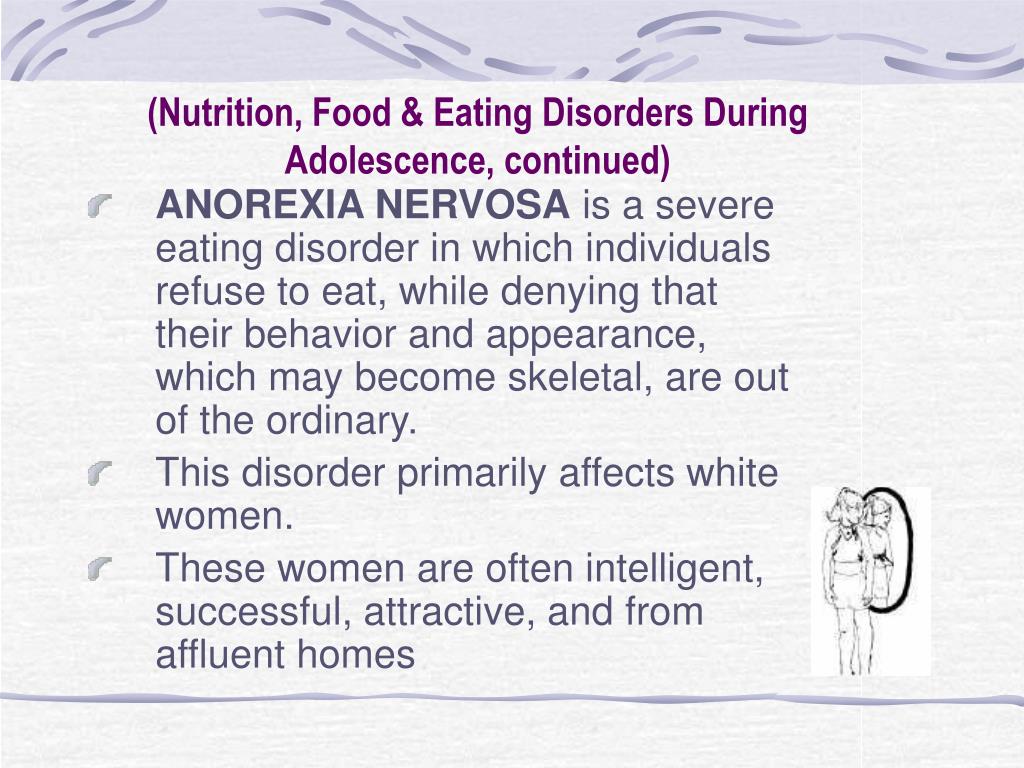 (Nutrition, Food & Eating Disorders During Adolescence, continued)

ANOREXIA NERVOSA is a severe eating disorder in which individuals refuse to eat, while denying that their behavior and appearance, which may become skeletal, are out of the ordinary.

This disorder primarily affects white women.

These women are often intelligent, successful, attractive, and from affluent homes